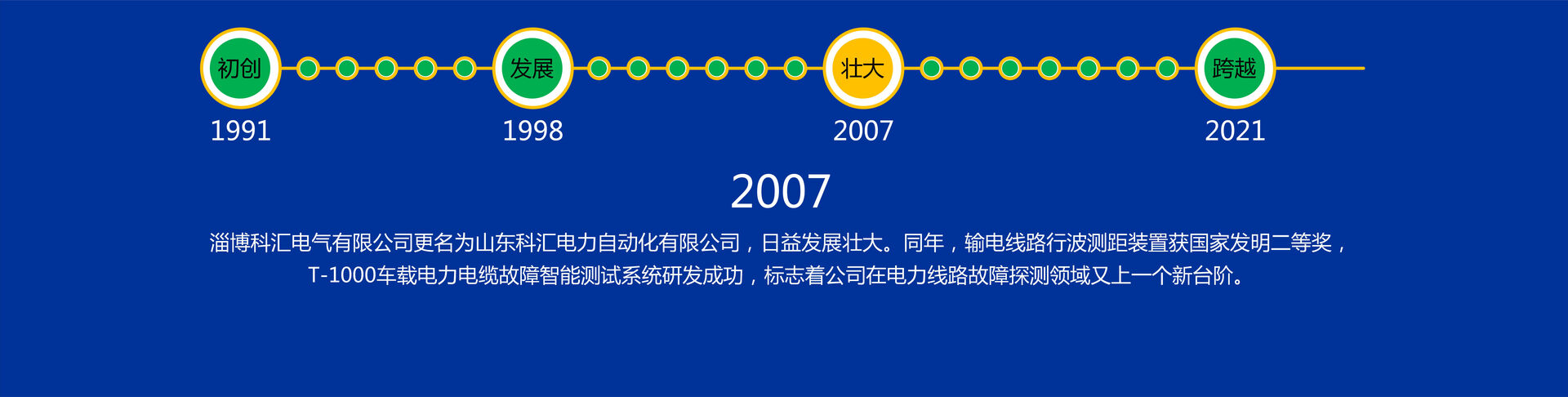 初创
1991

发展
1998

壮大
2007

跨越
2021

2007

淄博科汇电气有限公司更名为山东科汇电力自动化有限公司，日益发展壮大。同年，输电线路行波测距装置获国家发明二等奖，T-1000车载电力电缆故障智能测试系统研发成功，标志着公司在电力线路故障探测领域又上一个新台阶。